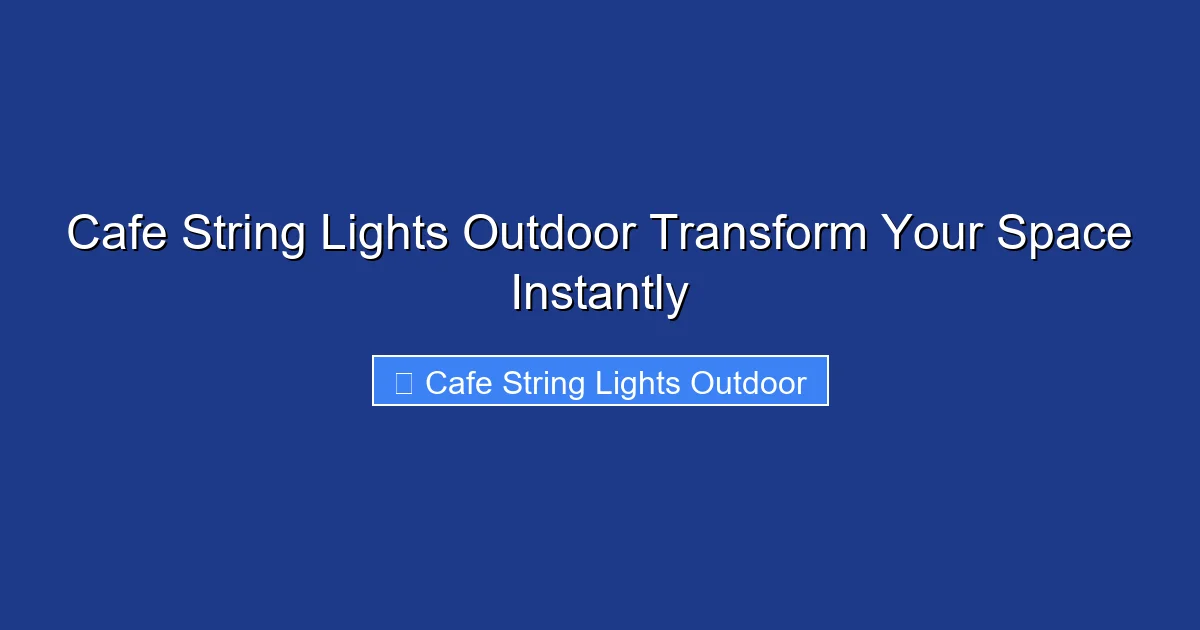 Cafe String Lights Outdoor Transform Your Space Instantly

Cafe String Lights Outdoor